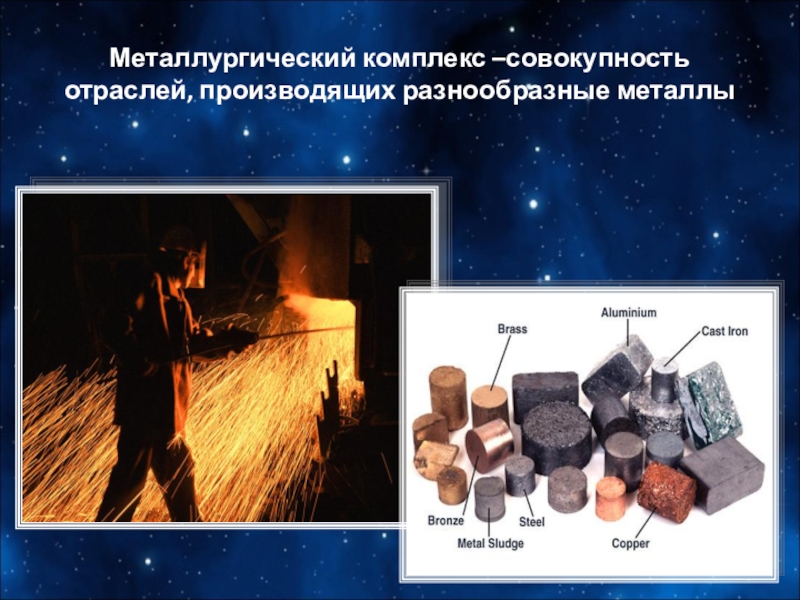 Металлургический комплекс –совокупность отраслей, производящих разнообразные металлы

Brass
Aluminium
Cast Iron
Bronze
Steel
Metal Sludge
Copper